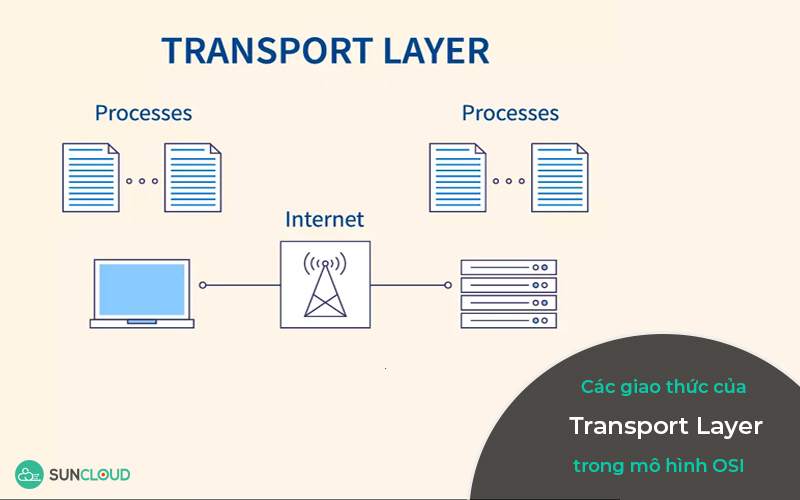 TRANSPORT LAYER

Processes

Processes

Internet

Các giao thức của

Transport Layer

trong mô hình OSI

SUNCLOUD